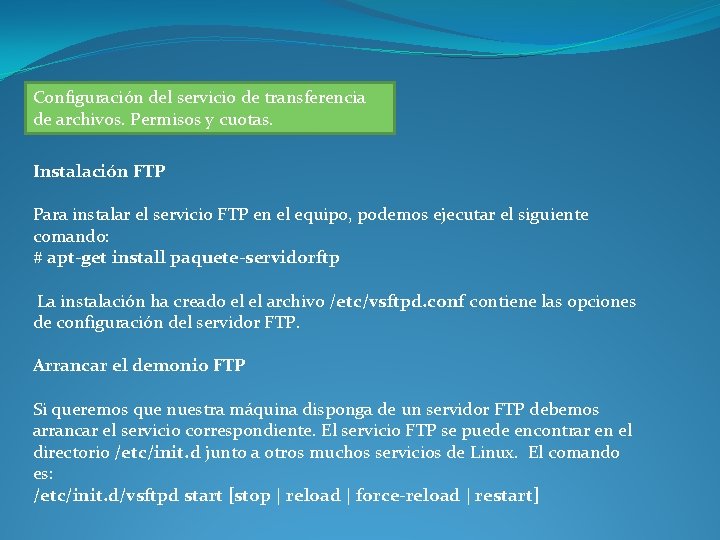 Configuración del servicio de transferencia de archivos. Permisos y cuotas.

Instalación FTP

Para instalar el servicio FTP en el equipo, podemos ejecutar el siguiente comando:
# apt-get install paquete-servidorftp

La instalación ha creado el el archivo /etc/vsftpd.conf contiene las opciones de configuración del servidor FTP.

Arrancar el demonio FTP

Si queremos que nuestra máquina disponga de un servidor FTP debemos arrancar el servicio correspondiente. El servicio FTP se puede encontrar en el directorio /etc/init.d junto a otros muchos servicios de Linux. El comando es:
/etc/init.d/vsftpd start [stop | reload | force-reload | restart]